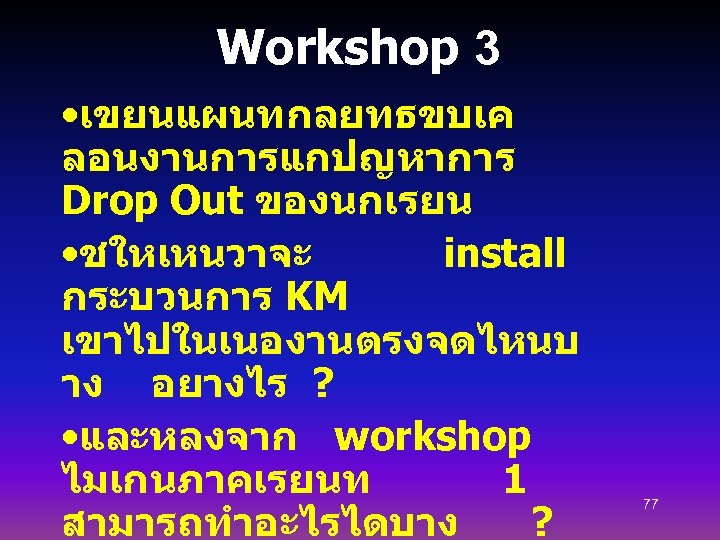 Workshop 3

•เขยนแผนทกลยทธขบเคลอนงานการแกปญหาการ Drop Out ของนกเรยน

•ชใหเหนวาจะ install กระบวนการ KM เขาไปในเนองานตรงจดไหนบาง อยางไร ?

•และหลงจาก workshop ไมเกนภาคเรยนท 1 สามารถทำอะไรไดบาง ?

77